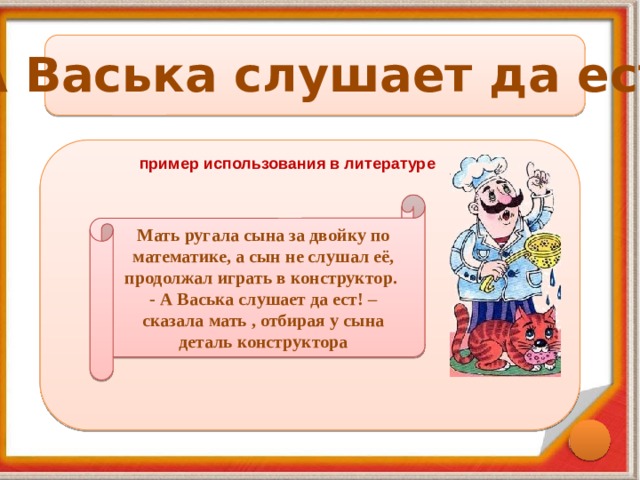 А Васька слушает да ест

пример использования в литературе

Мать ругала сына за двойку по математике, а сын не слушал её, продолжал играть в конструктор.
- А Васька слушает да ест! – сказала мать , отбирая у сына деталь конструктора